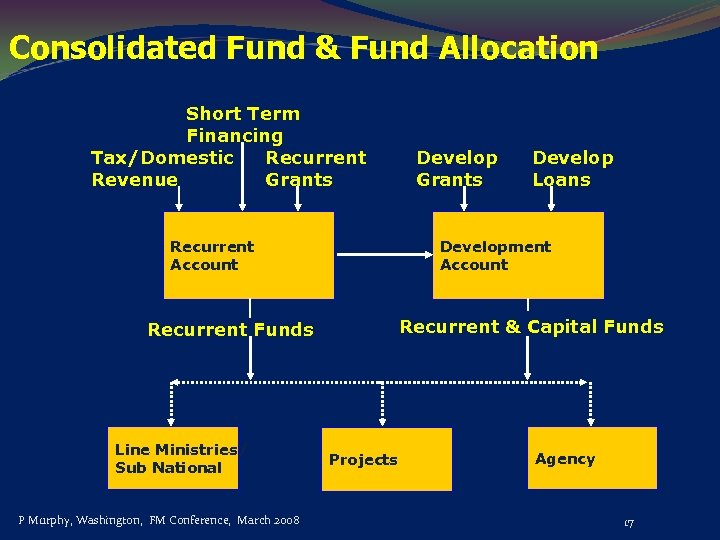 Consolidated Fund & Fund Allocation

Short Term Financing

Tax/Domestic Revenue

Recurrent Grants

Develop Grants

Develop Loans

Recurrent Account

Development Account

Recurrent Funds

Recurrent & Capital Funds

Line Ministries Sub National

Projects

Agency

P Murphy, Washington, FM Conference, March 2008

17